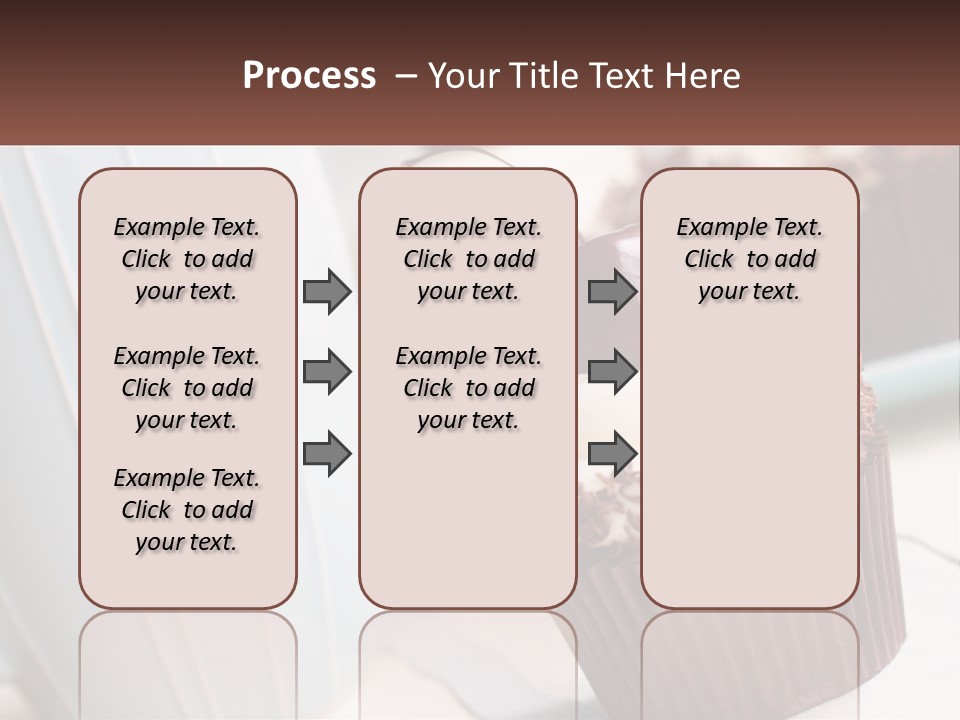 Process – Your Title Text Here

Example Text. Click to add your text.

Example Text. Click to add your text.

Example Text. Click to add your text.

Example Text. Click to add your text.

Example Text. Click to add your text.

Example Text. Click to add your text.